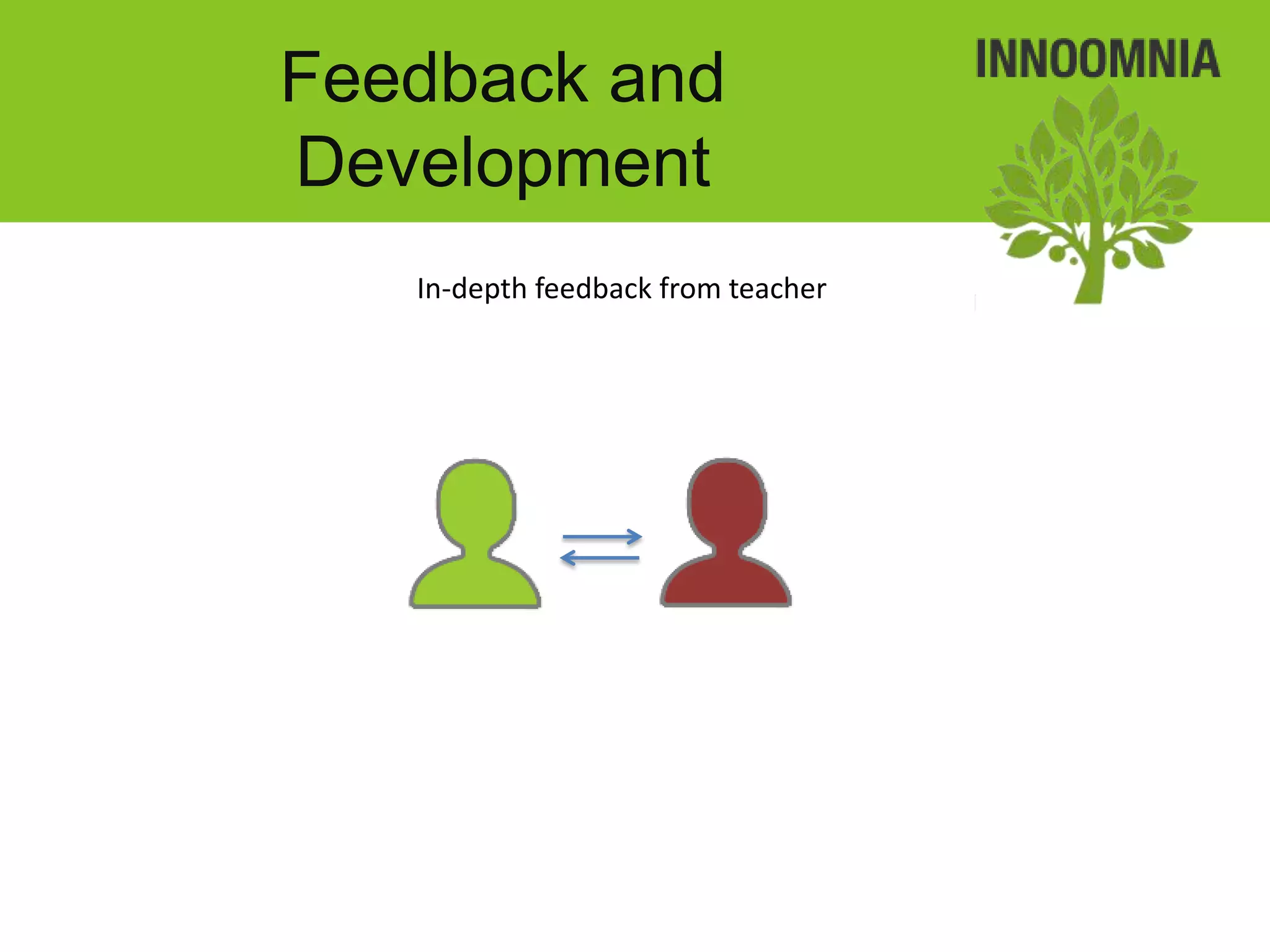 Feedback and Development

INNOOMNIA

In-depth feedback from teacher